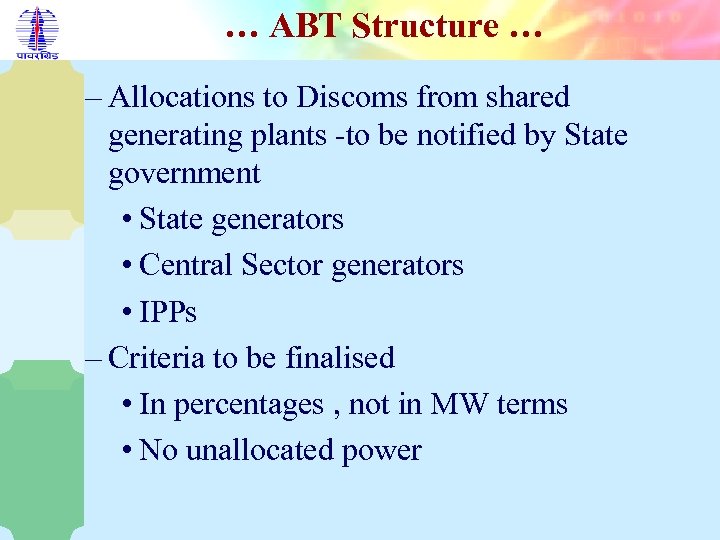 पावरग्रिड

… ABT Structure …

– Allocations to Discoms from shared generating plants -to be notified by State government

• State generators

• Central Sector generators

• IPPs

– Criteria to be finalised

• In percentages , not in MW terms

• No unallocated power